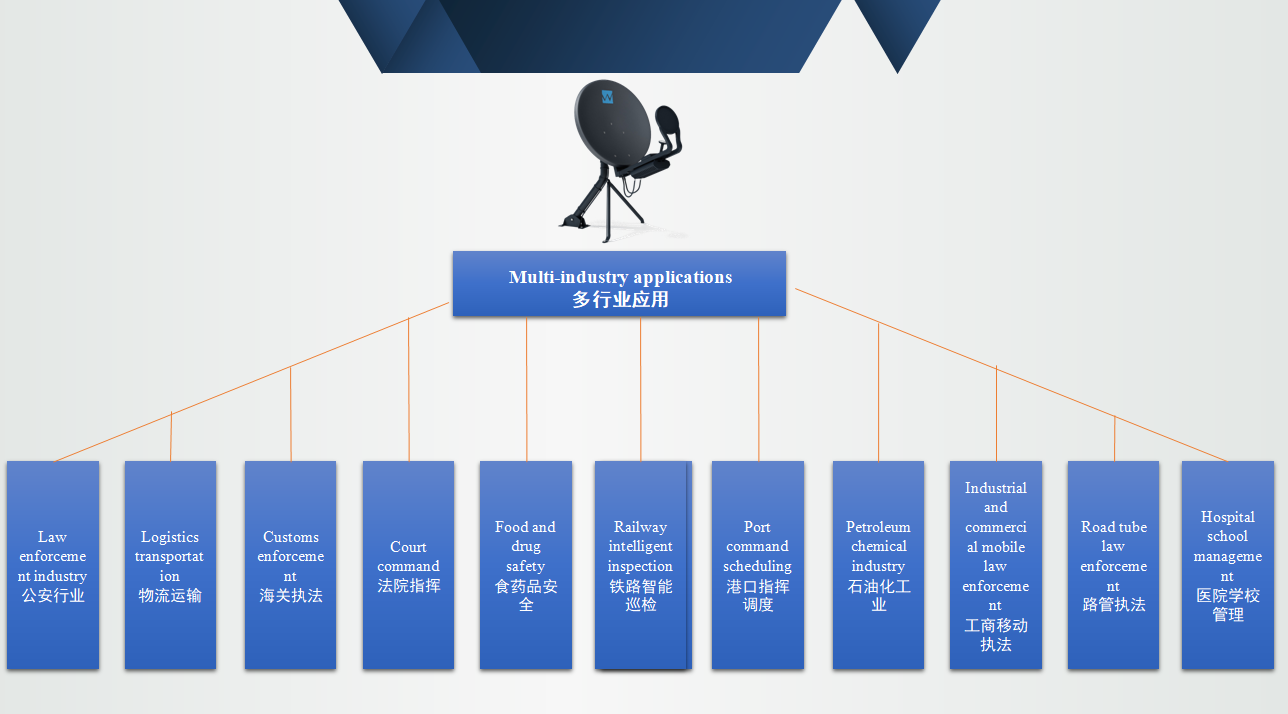 Multi-industry applications
多行业应用

Law enforcement industry
公安行业

Logistics transportation
物流运输

Customs enforcement
海关执法

Court command
法院指挥

Food and drug safety
食药品安全

Railway intelligent inspection
铁路智能巡检

Port command scheduling
港口指挥调度

Petroleum chemical industry
石油化工业

Industrial and commercial mobile law enforcement
工商移动执法

Road tube law enforcement
路管执法

Hospital school management
医院学校管理